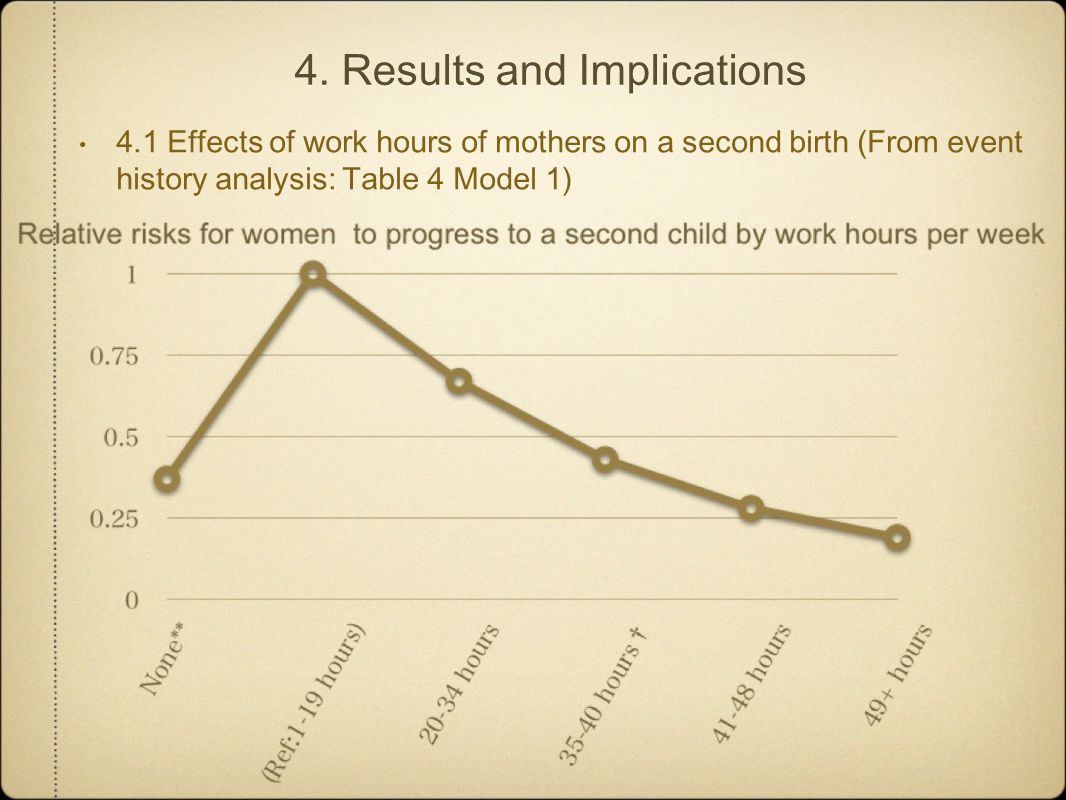 4. Results and Implications

• 4.1 Effects of work hours of mothers on a second birth (From event history analysis: Table 4 Model 1)

Relative risks for women to progress to a second child by work hours per week

1
0.75
0.5
0.25
0

None**
(Ref:1-19 hours)
20-34 hours
35-40 hours †
41-48 hours
49+ hours